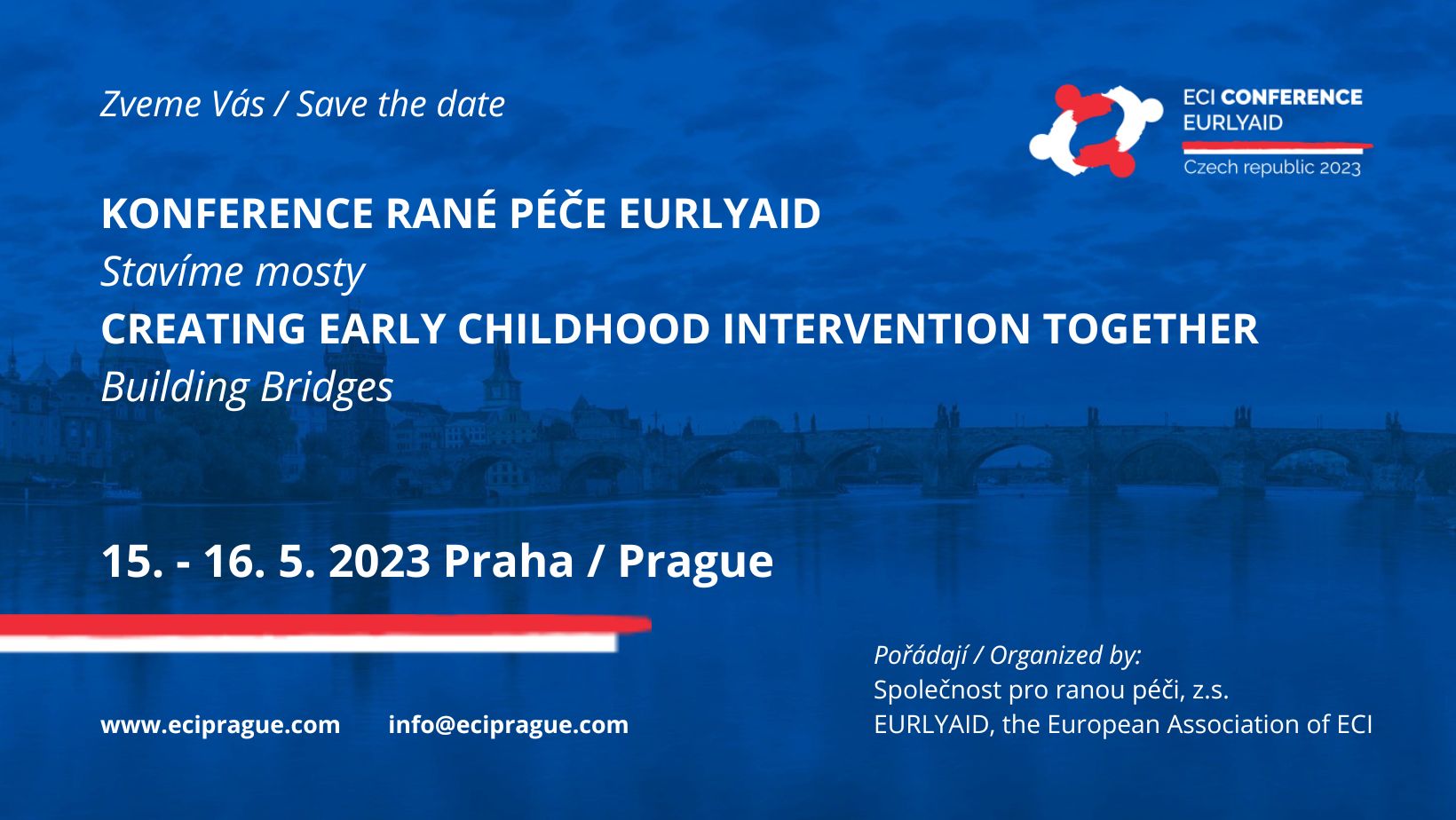 Zveme Vás / Save the date

ECI CONFERENCE
EURLYAID
Czech republic 2023

KONFERENCE RANÉ PÉČE EURLYAID
Stavíme mosty
CREATING EARLY CHILDHOOD INTERVENTION TOGETHER
Building Bridges

15. - 16. 5. 2023 Praha / Prague

www.eciprague.com info@eciprague.com

Pořádají / Organized by:
Společnost pro ranou péči, z.s.
EURLYAID, the European Association of ECI